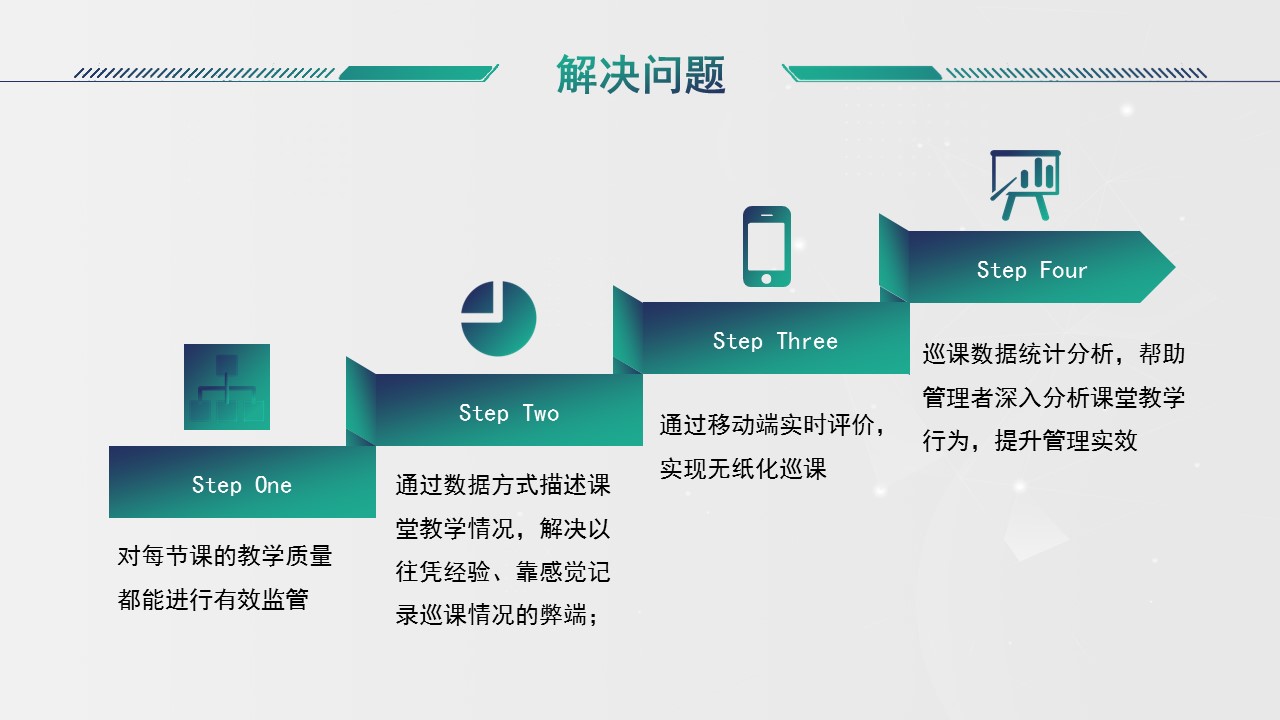 解决问题

Step One

对每节课的教学质量都能进行有效监管

Step Two

通过数据方式描述课堂教学情况，解决以往凭经验、靠感觉记录巡课情况的弊端；

Step Three

通过移动端实时评价，实现无纸化巡课

Step Four

巡课数据统计分析，帮助管理者深入分析课堂教学行为，提升管理实效